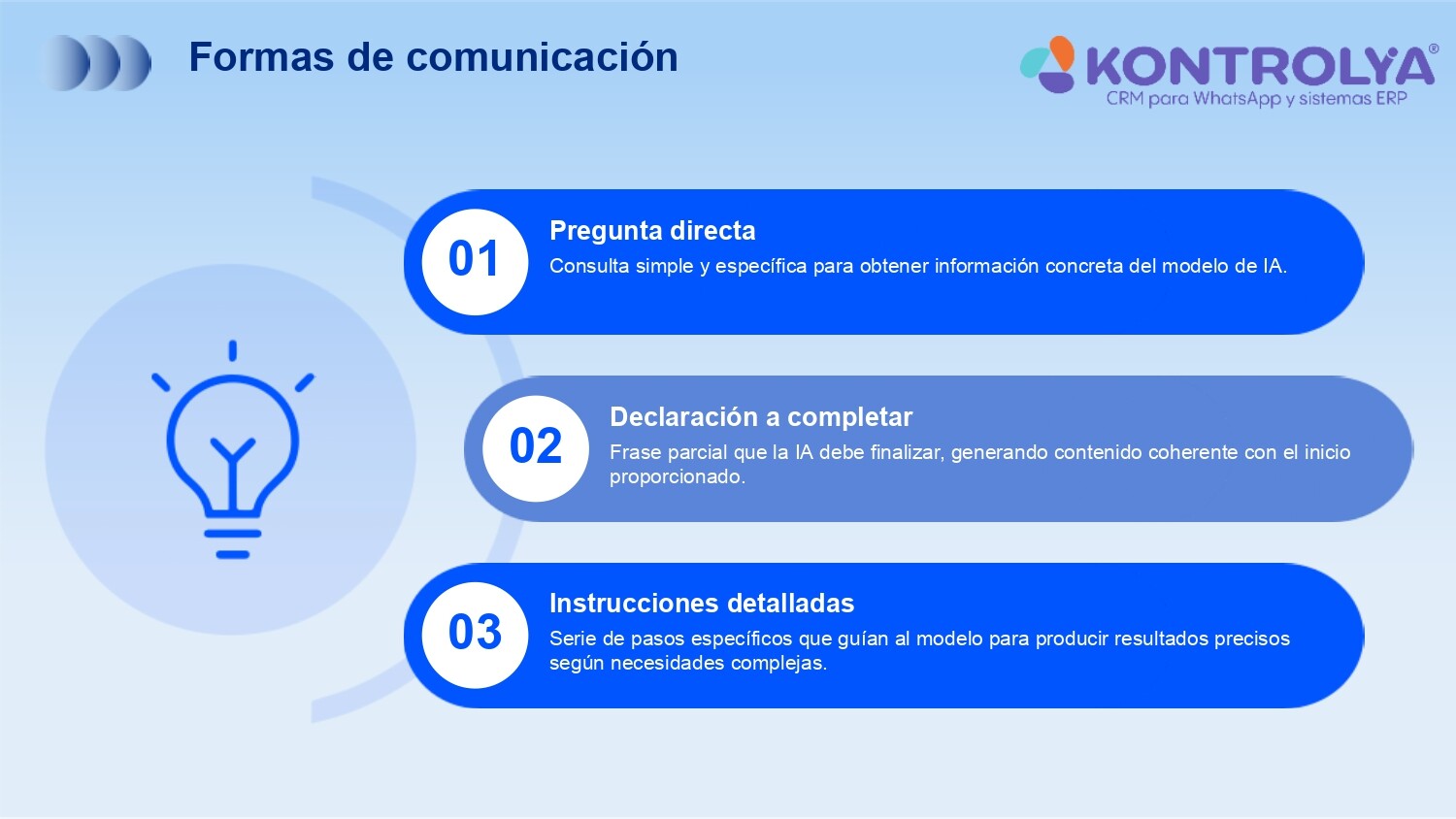 Formas de comunicación

KONTROLYA®
CRM para WhatsApp y sistemas ERP

01
Pregunta directa
Consulta simple y específica para obtener información concreta del modelo de IA.

02
Declaración a completar
Frase parcial que la IA debe finalizar, generando contenido coherente con el inicio proporcionado.

03
Instrucciones detalladas
Serie de pasos específicos que guían al modelo para producir resultados precisos según necesidades complejas.